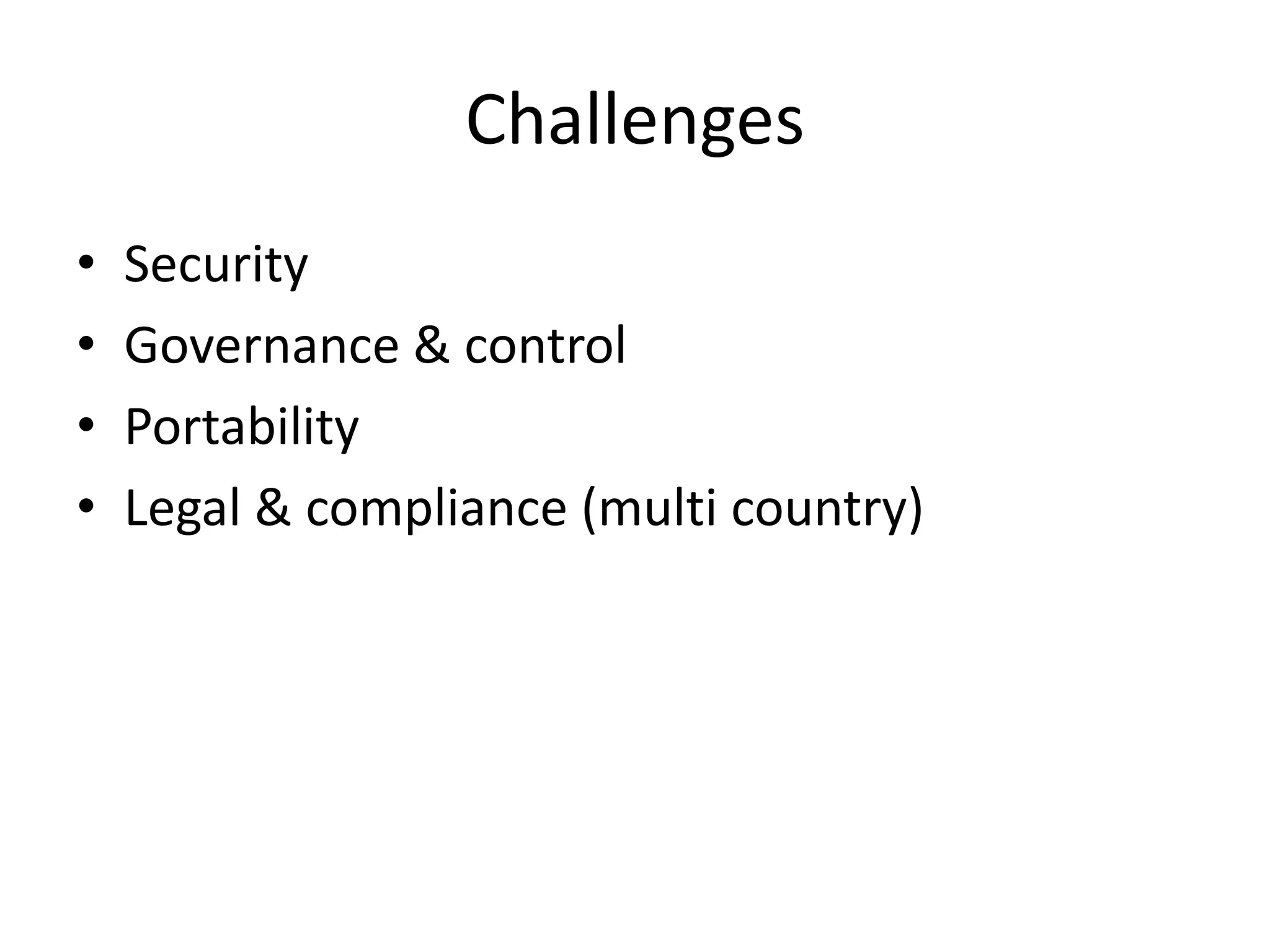 Challenges

• Security
• Governance & control
• Portability
• Legal & compliance (multi country)